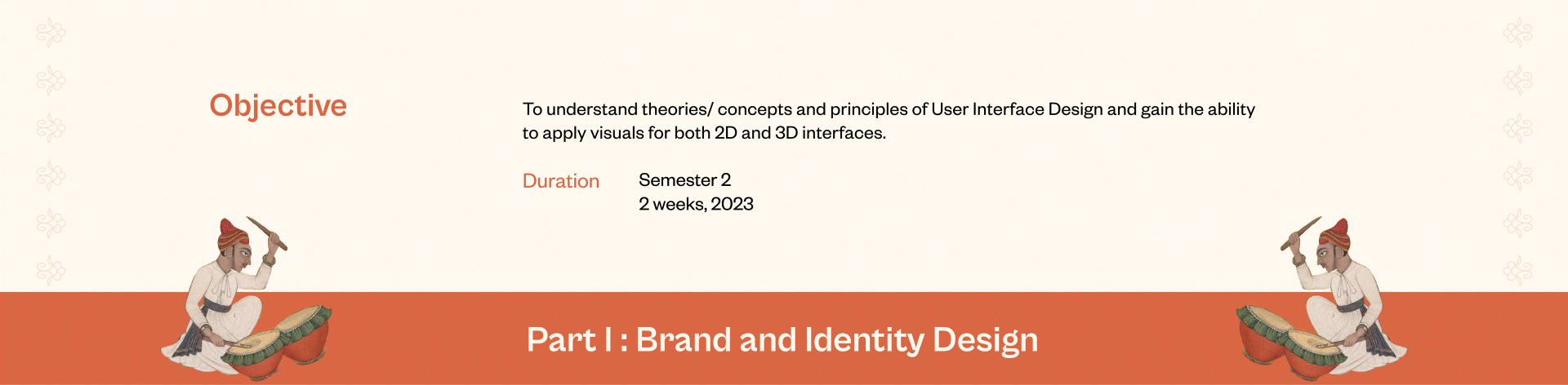 Objective

To understand theories/ concepts and principles of User Interface Design and gain the ability to apply visuals for both 2D and 3D interfaces.

Duration

Semester 2
2 weeks, 2023

Part I : Brand and Identity Design